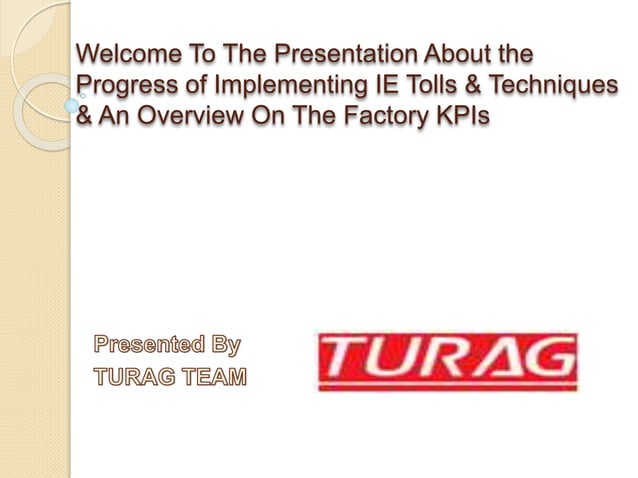 Welcome To The Presentation About the Progress of Implementing IE Tolls & Techniques & An Overview On The Factory KPIs

Presented By
TURAG TEAM

TURAG